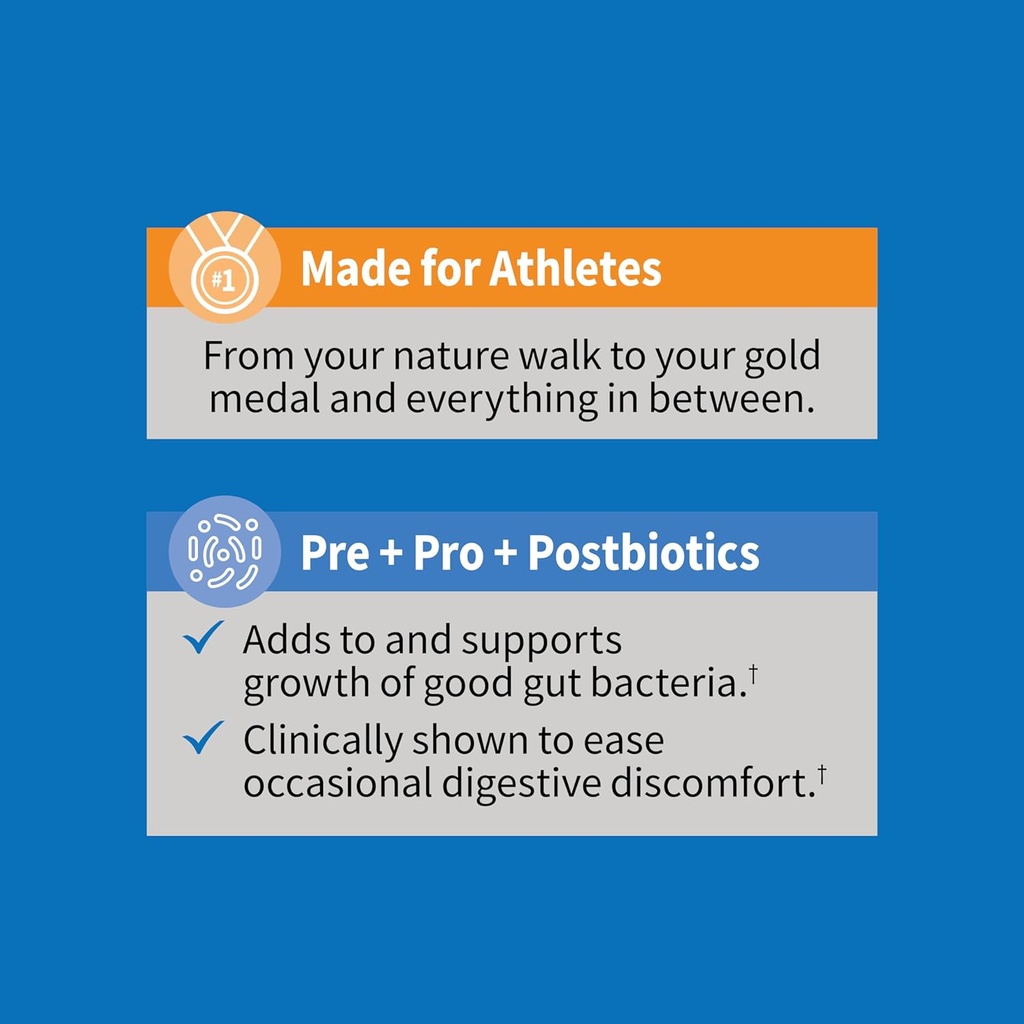 #1

Made for Athletes

From your nature walk to your gold medal and everything in between.

Pre + Pro + Postbiotics

✓ Adds to and supports growth of good gut bacteria.†

✓ Clinically shown to ease occasional digestive discomfort.†